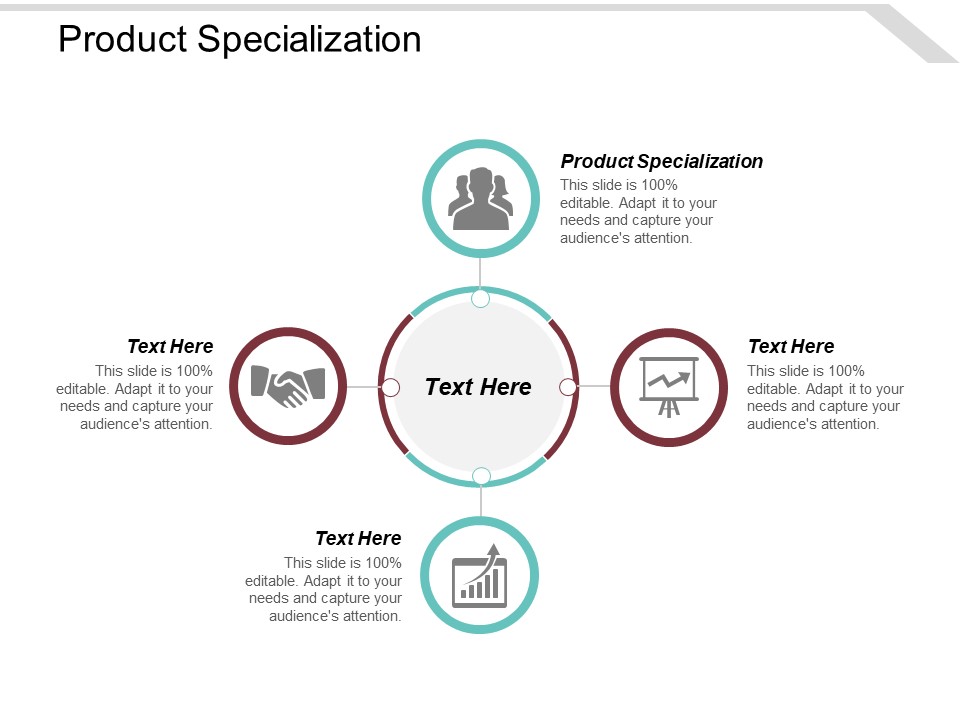 Product Specialization

Product Specialization
This slide is 100% editable. Adapt it to your needs and capture your audience's attention.

Text Here
This slide is 100% editable. Adapt it to your needs and capture your audience's attention.

Text Here

Text Here
This slide is 100% editable. Adapt it to your needs and capture your audience's attention.

Text Here
This slide is 100% editable. Adapt it to your needs and capture your audience's attention.